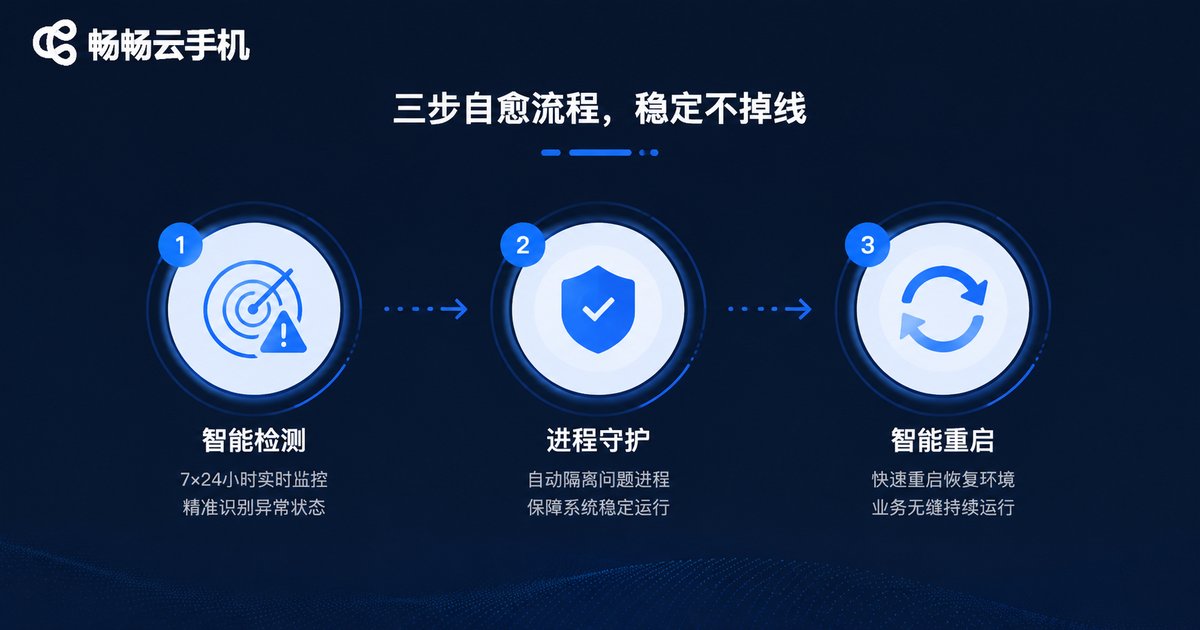 畅畅云手机

三步自愈流程，稳定不掉线

1

智能检测

7×24小时实时监控
精准识别异常状态

2

进程守护

自动隔离问题进程
保障系统稳定运行

3

智能重启

快速重启恢复环境
业务无缝持续运行